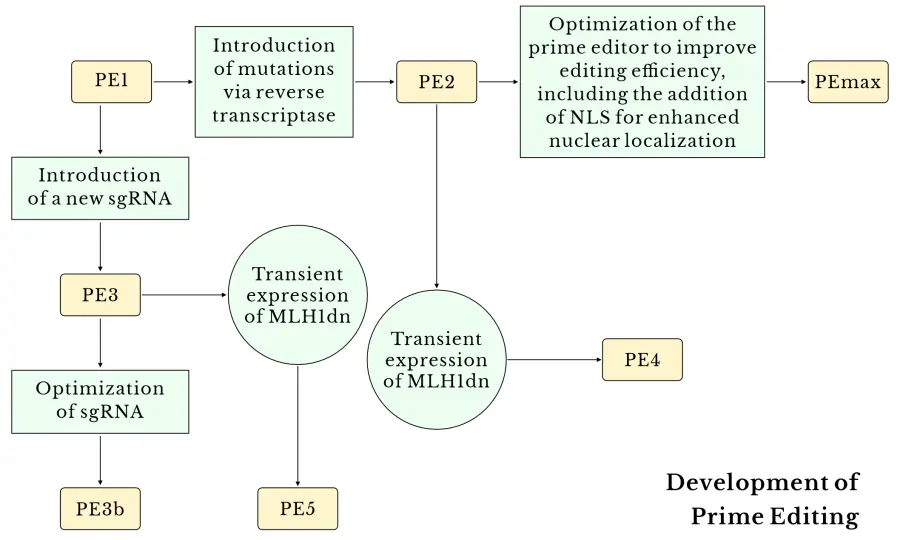 PE1

Introduction of mutations via reverse transcriptase

PE2

Optimization of the prime editor to improve editing efficiency, including the addition of NLS for enhanced nuclear localization

PEmax

Introduction of a new sgRNA

PE3

Transient expression of MLH1dn

Transient expression of MLH1dn

PE4

Optimization of sgRNA

PE3b

PE5

Development of Prime Editing